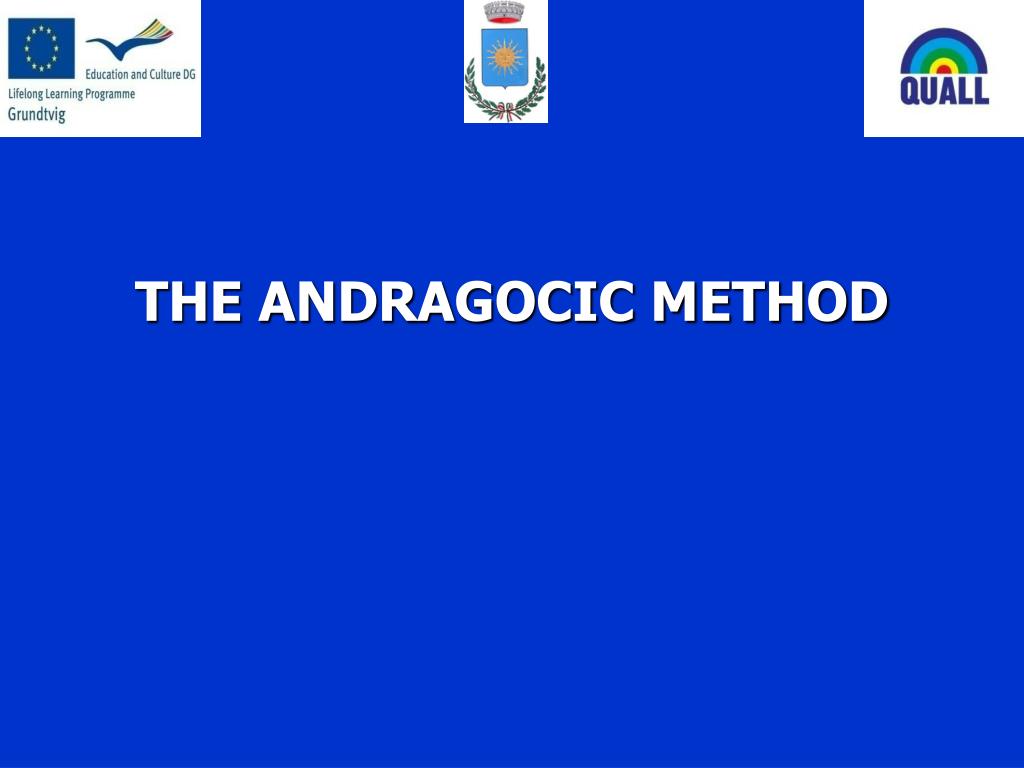 Education and Culture DG
Lifelong Learning Programme
Grundtvig

QUALL

THE ANDRAGOCIC METHOD